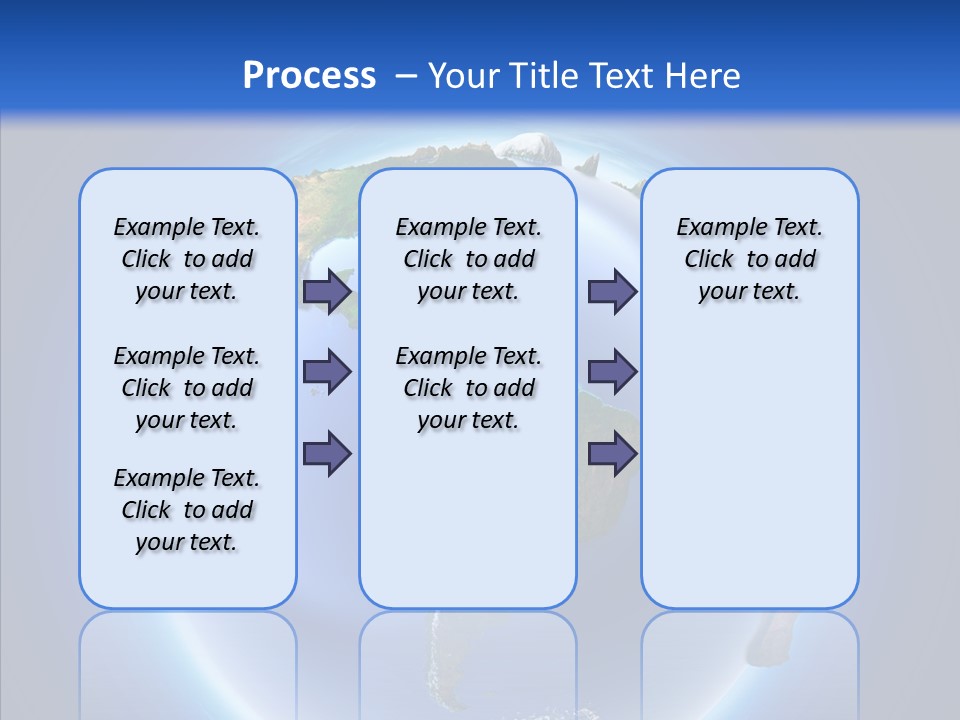 Process – Your Title Text Here

Example Text. Click to add your text.

Example Text. Click to add your text.

Example Text. Click to add your text.

Example Text. Click to add your text.

Example Text. Click to add your text.

Example Text. Click to add your text.